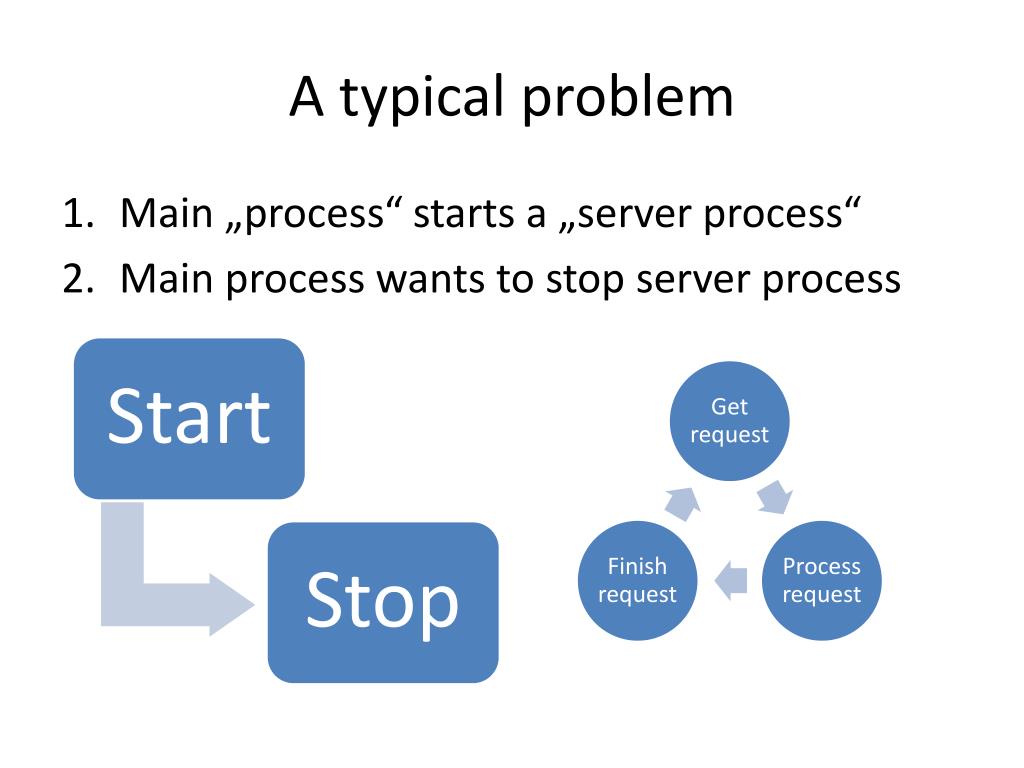 A typical problem

1. Main „process“ starts a „server process“
2. Main process wants to stop server process

Start

Stop

Get request

Process request

Finish request